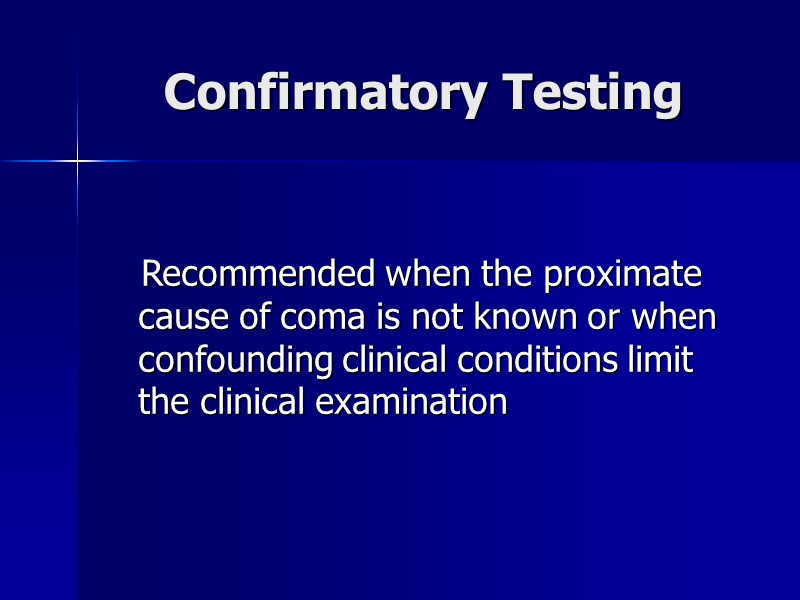 Confirmatory Testing

Recommended when the proximate cause of coma is not known or when confounding clinical conditions limit the clinical examination